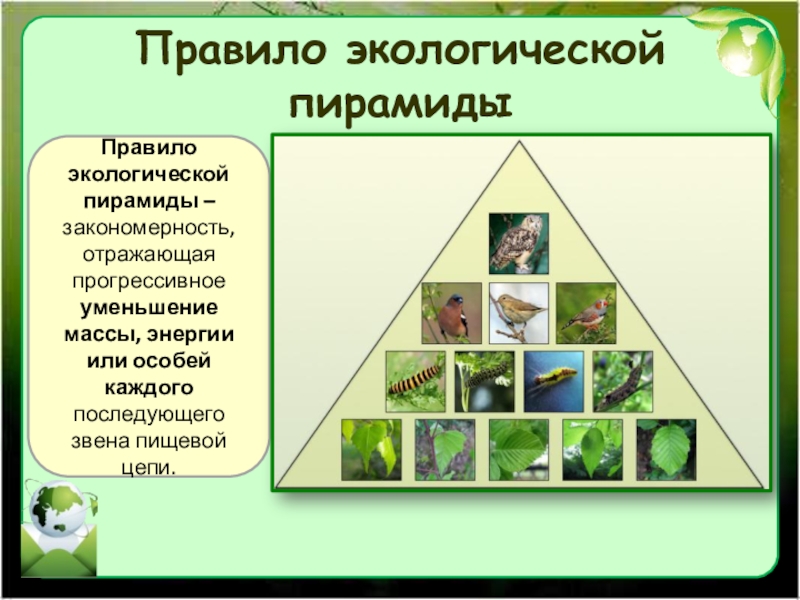 Правило экологической пирамиды

Правило экологической пирамиды – закономерность, отражающая прогрессивное уменьшение массы, энергии или особей каждого последующего звена пищевой цепи.